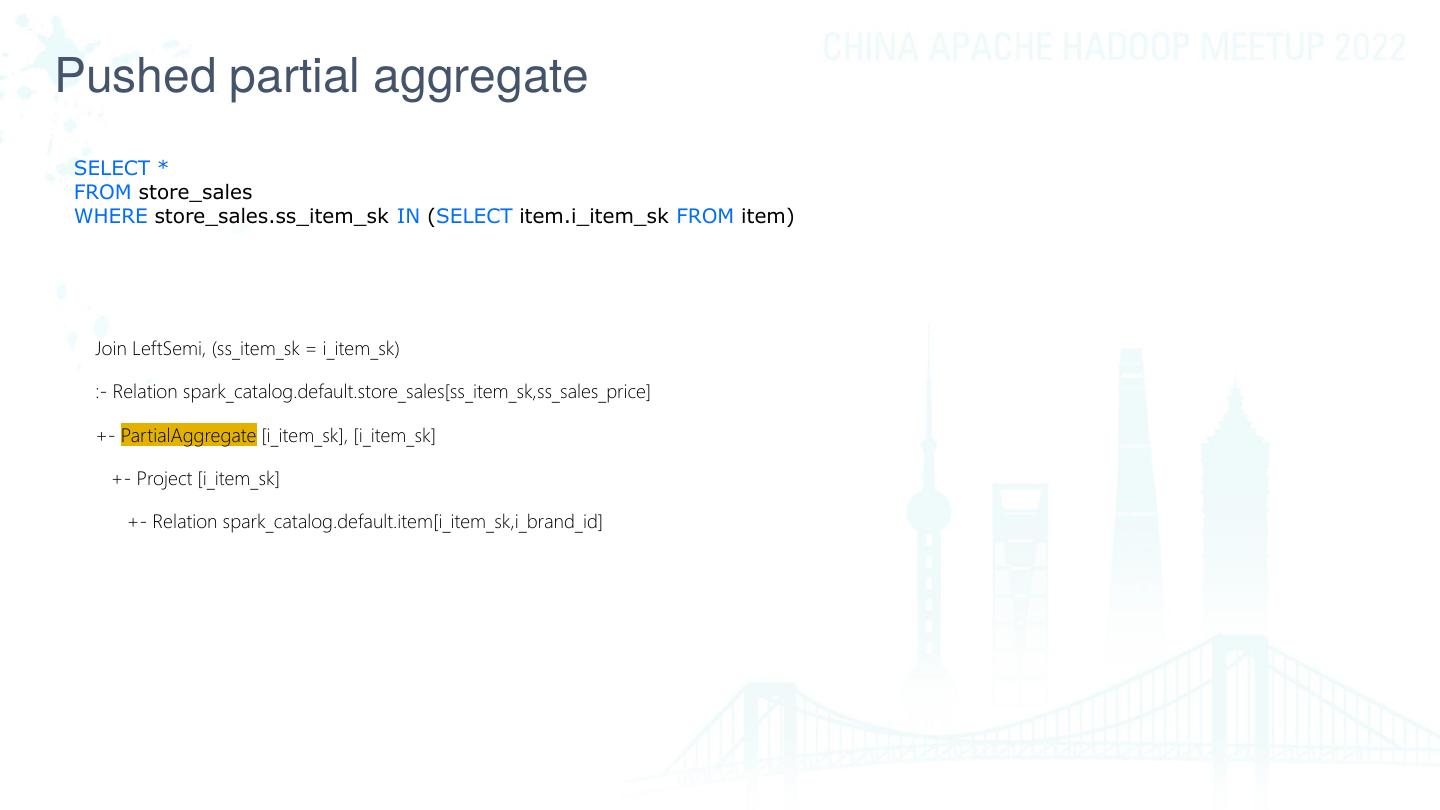 CHINA APACHE HADOOP MEETUP 2022

Pushed partial aggregate

SELECT *
FROM store_sales
WHERE store_sales.ss_item_sk IN (SELECT item.i_item_sk FROM item)

Join LeftSemi, (ss_item_sk = i_item_sk)

:- Relation spark_catalog.default.store_sales[ss_item_sk,ss_sales_price]

+- PartialAggregate [i_item_sk], [i_item_sk]

+- Project [i_item_sk]

+- Relation spark_catalog.default.item[i_item_sk,i_brand_id]